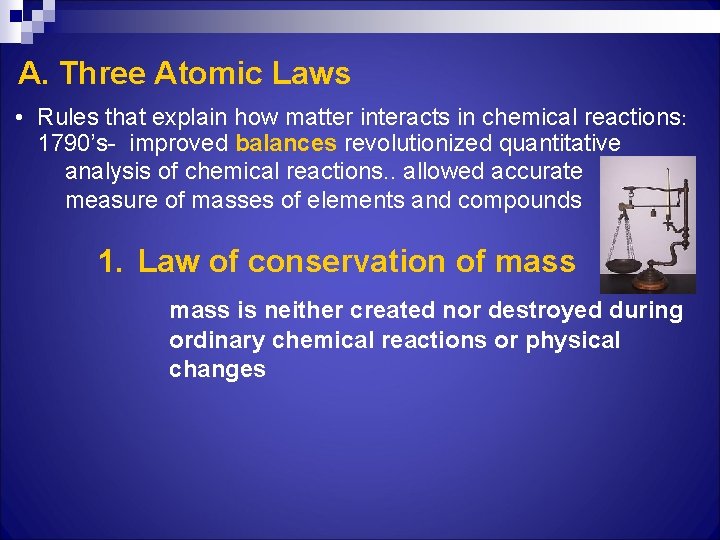 A. Three Atomic Laws

• Rules that explain how matter interacts in chemical reactions: 1790's- improved balances revolutionized quantitative analysis of chemical reactions.. allowed accurate measure of masses of elements and compounds

1. Law of conservation of mass

mass is neither created nor destroyed during ordinary chemical reactions or physical changes